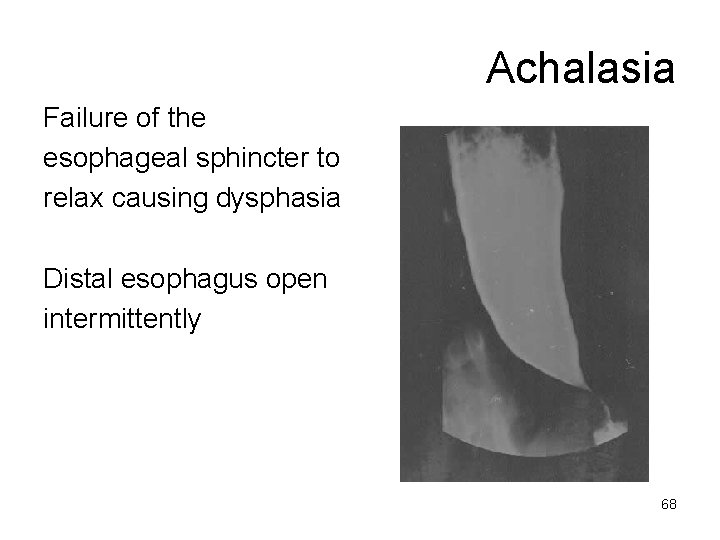 Achalasia

Failure of the esophageal sphincter to relax causing dysphasia

Distal esophagus open intermittently

68